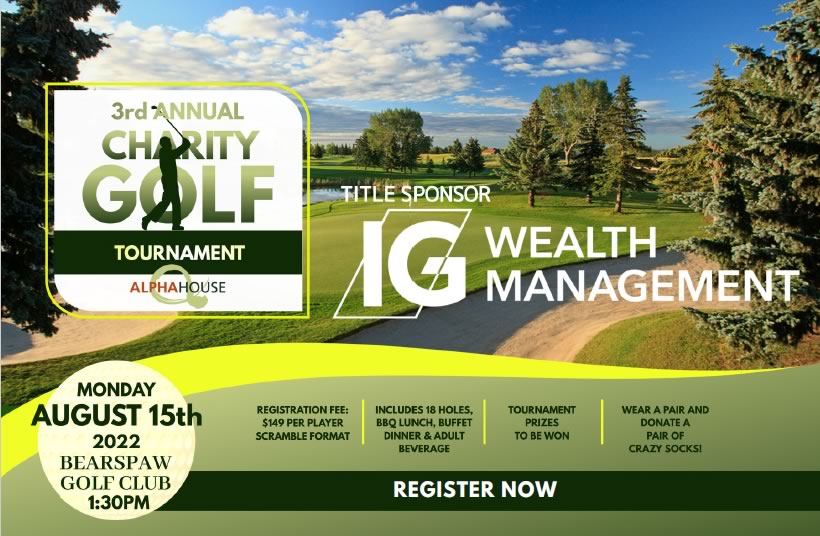 3rd ANNUAL
CHARITY
GOLF
TOURNAMENT
ALPHAHOUSE

TITLE SPONSOR
IG WEALTH MANAGEMENT

MONDAY
AUGUST 15th
2022
BEARSPAW
GOLF CLUB
1:30PM

REGISTRATION FEE: $149 PER PLAYER SCRAMBLE FORMAT

INCLUDES 18 HOLES, BBQ LUNCH, BUFFET DINNER & ADULT BEVERAGE

TOURNAMENT PRIZES TO BE WON

WEAR A PAIR AND DONATE A PAIR OF CRAZY SOCKS!

REGISTER NOW